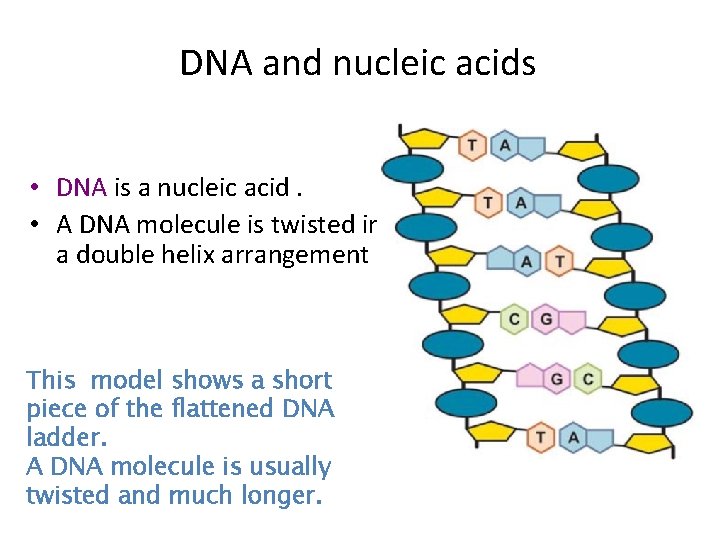 DNA and nucleic acids

• DNA is a nucleic acid .
• A DNA molecule is twisted ir a double helix arrangement

This model shows a short piece of the flattened DNA ladder.
A DNA molecule is usually twisted and much longer.

T A
T A
A T
C G
G C
T A